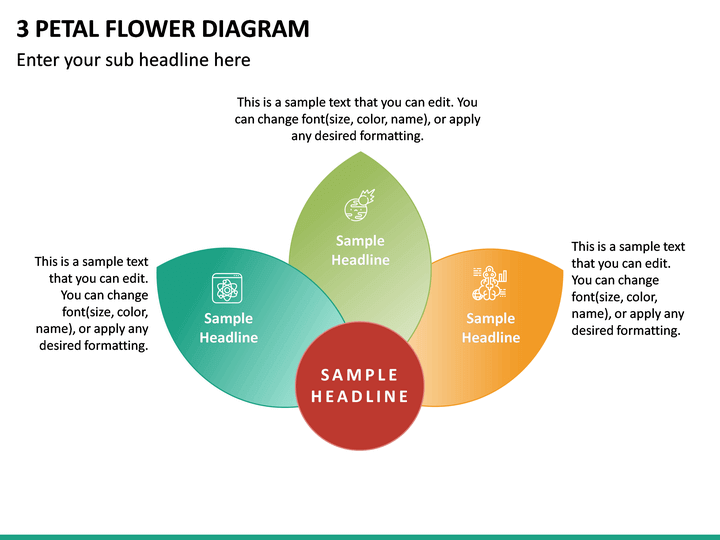 3 PETAL FLOWER DIAGRAM

Enter your sub headline here

This is a sample text that you can edit. You can change font(size, color, name), or apply any desired formatting.

This is a sample text that you can edit. You can change font(size, color, name), or apply any desired formatting.

Sample Headline

Sample Headline

Sample Headline

This is a sample text that you can edit. You can change font(size, color, name), or apply any desired formatting.

SAMPLE HEADLINE